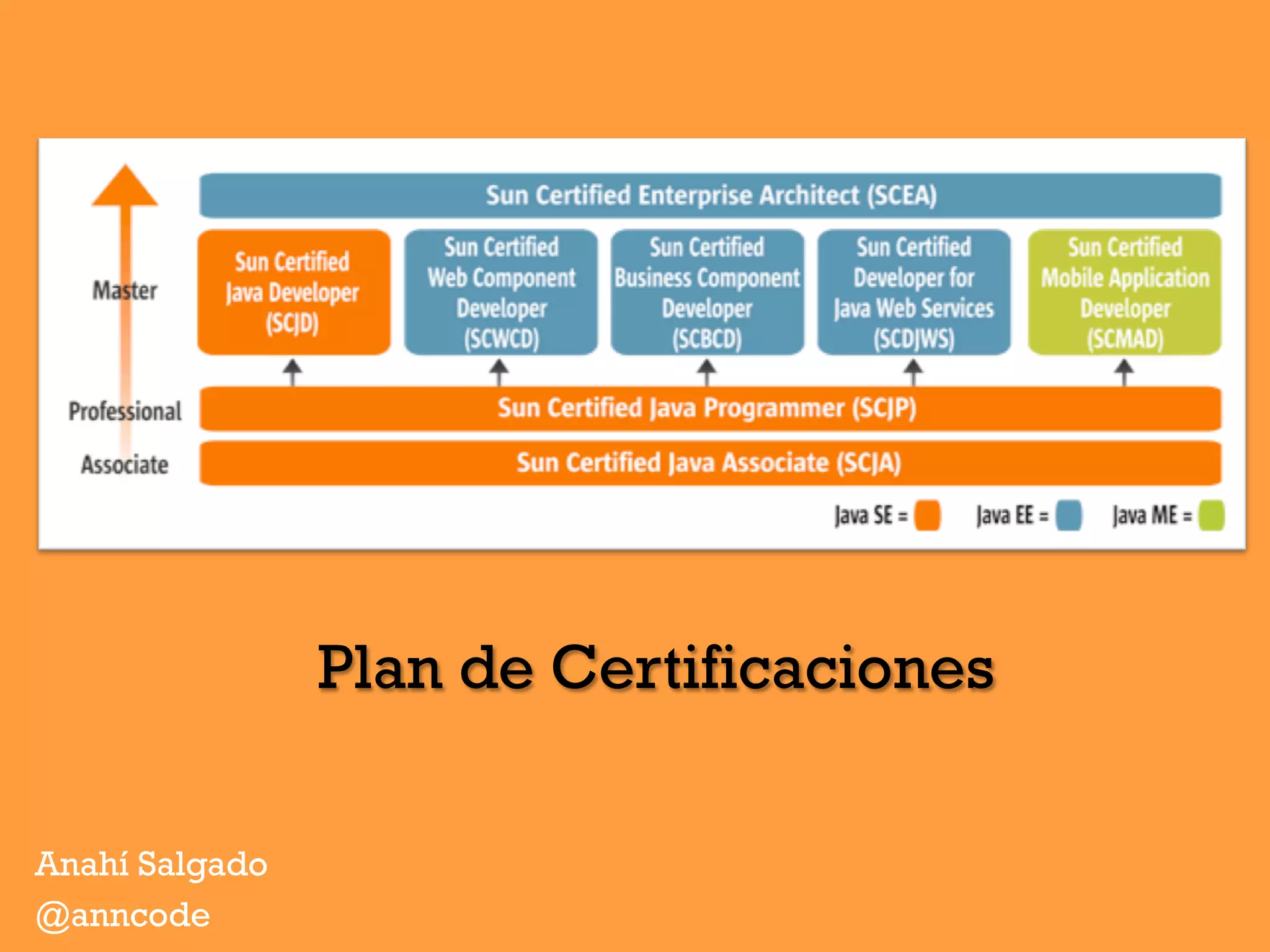 Sun Certified Enterprise Architect (SCEA)

Master

Sun Certified Java Developer (SCJD)

Sun Certified Web Component Developer (SCWCD)

Sun Certified Business Component Developer (SCBCD)

Sun Certified Developer for Java Web Services (SCDJWS)

Sun Certified Mobile Application Developer (SCMAD)

Professional

Sun Certified Java Programmer (SCJP)

Associate

Sun Certified Java Associate (SCJA)

Java SE = Java EE = Java ME =

Plan de Certificaciones

Anahí Salgado
@anncode